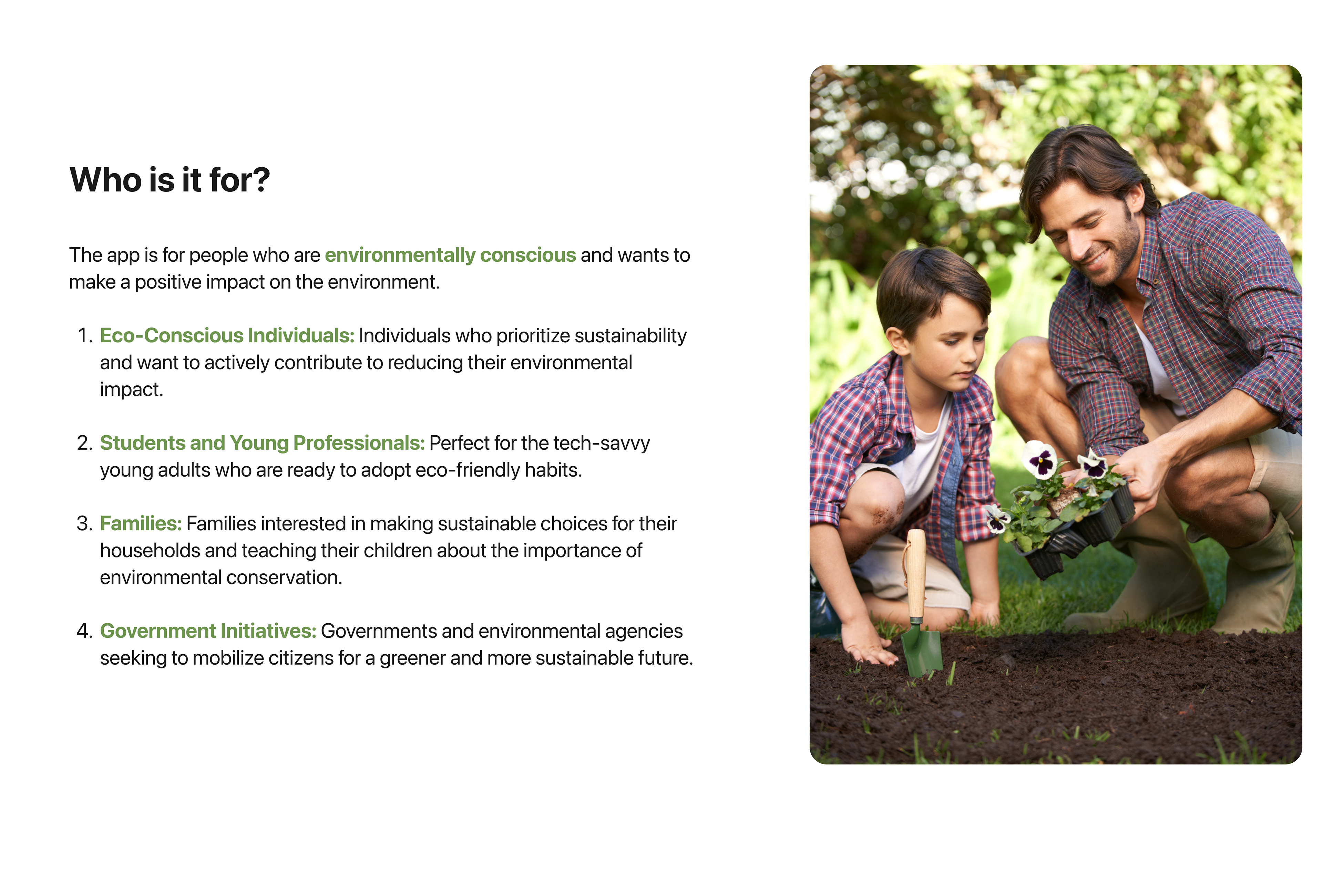 Who is it for?

The app is for people who are environmentally conscious and wants to make a positive impact on the environment.

1. Eco-Conscious Individuals: Individuals who prioritize sustainability and want to actively contribute to reducing their environmental impact.

2. Students and Young Professionals: Perfect for the tech-savvy young adults who are ready to adopt eco-friendly habits.

3. Families: Families interested in making sustainable choices for their households and teaching their children about the importance of environmental conservation.

4. Government Initiatives: Governments and environmental agencies seeking to mobilize citizens for a greener and more sustainable future.